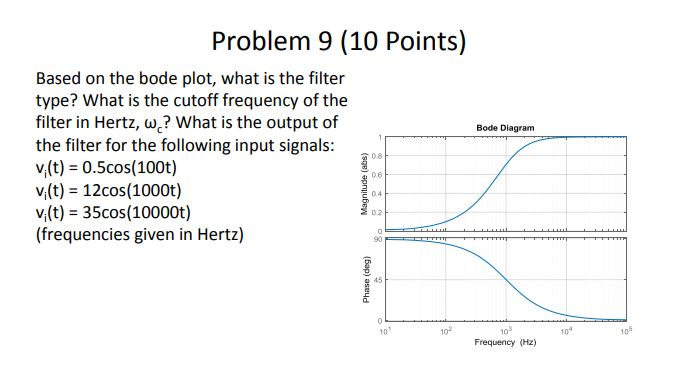 Problem 9 (10 Points)

Based on the bode plot, what is the filter type? What is the cutoff frequency of the filter in Hertz, $\omega_c$? What is the output of the filter for the following input signals:
$v_i(t) = 0.5\cos(100t)$
$v_i(t) = 12\cos(1000t)$
$v_i(t) = 35\cos(10000t)$
(frequencies given in Hertz)

Bode Diagram

Magnitude (abs)
1
0.8
0.6
0.4
0.2
0

Phase (deg)
90
45
0

$10^1$
$10^2$
$10^3$
$10^4$
$10^5$
Frequency (Hz)